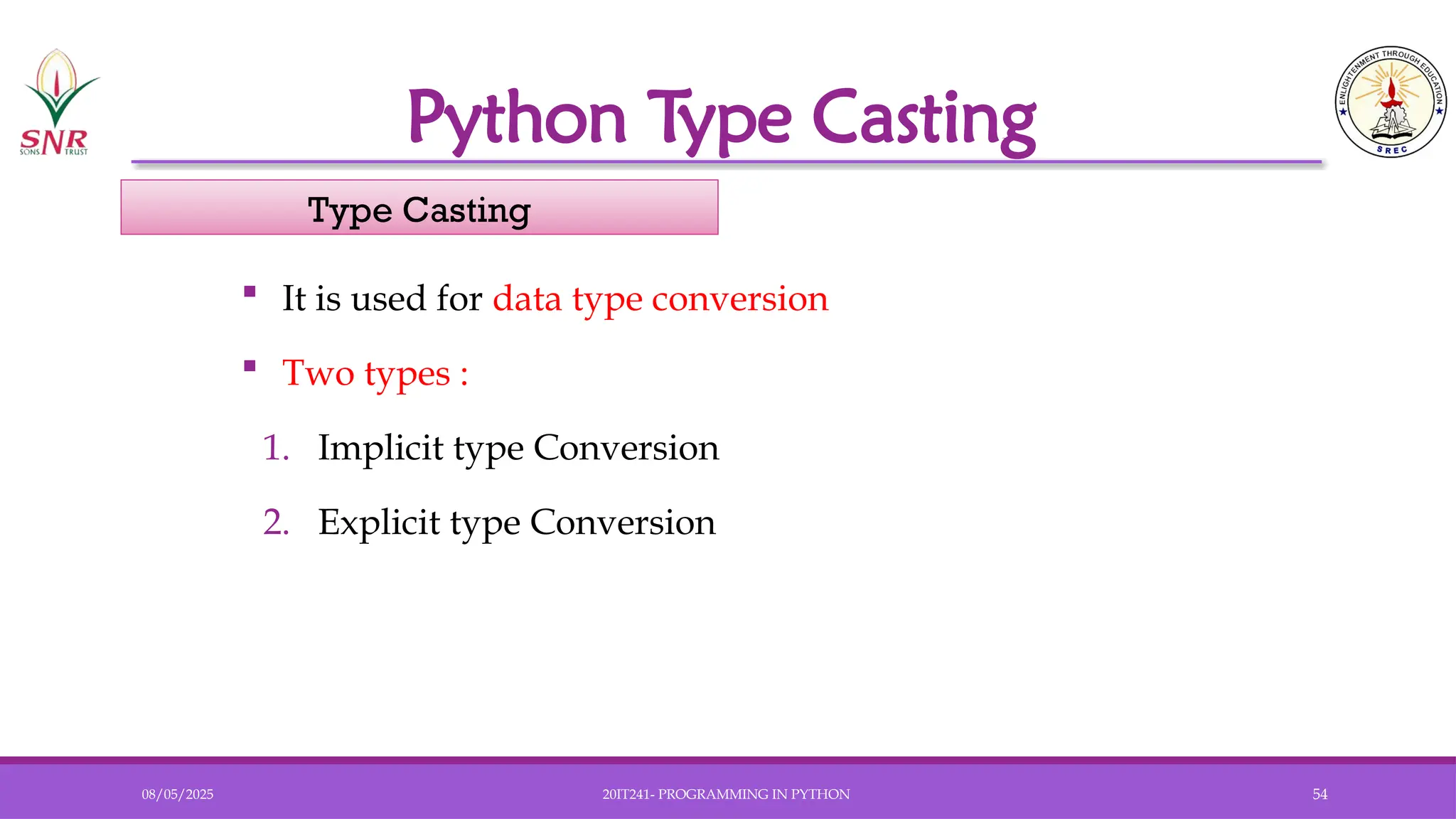 SNR
SONS TRUST

Python Type Casting

ENLIGHTENMENT THROUGH EDUCATION
SREC

Type Casting

▪ It is used for data type conversion

▪ Two types :

1. Implicit type Conversion

2. Explicit type Conversion

08/05/2025

20IT241- PROGRAMMING IN PYTHON

54